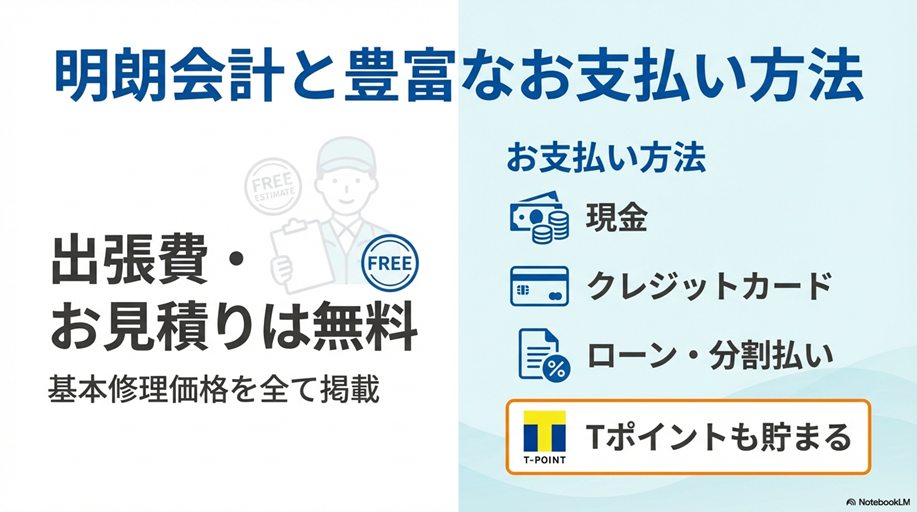 明朗会計と豊富なお支払い方法

FREE ESTIMATE

出張費・
お見積りは無料

FREE

基本修理価格を全て掲載

お支払い方法

現金

クレジットカード

ローン・分割払い

T-POINT

Tポイントも貯まる

NotebookLM